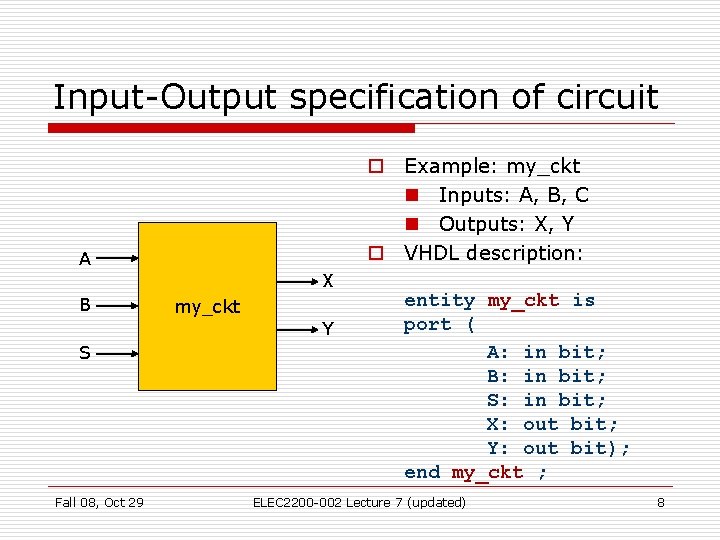 Input-Output specification of circuit

A
B
S
my_ckt
X
Y

Example: my_ckt
Inputs: A, B, C
Outputs: X, Y
VHDL description:

entity my_ckt is
port (
A: in bit;
B: in bit;
S: in bit;
X: out bit;
Y: out bit);
end my_ckt ;

Fall 08, Oct 29
ELEC2200-002 Lecture 7 (updated)
8